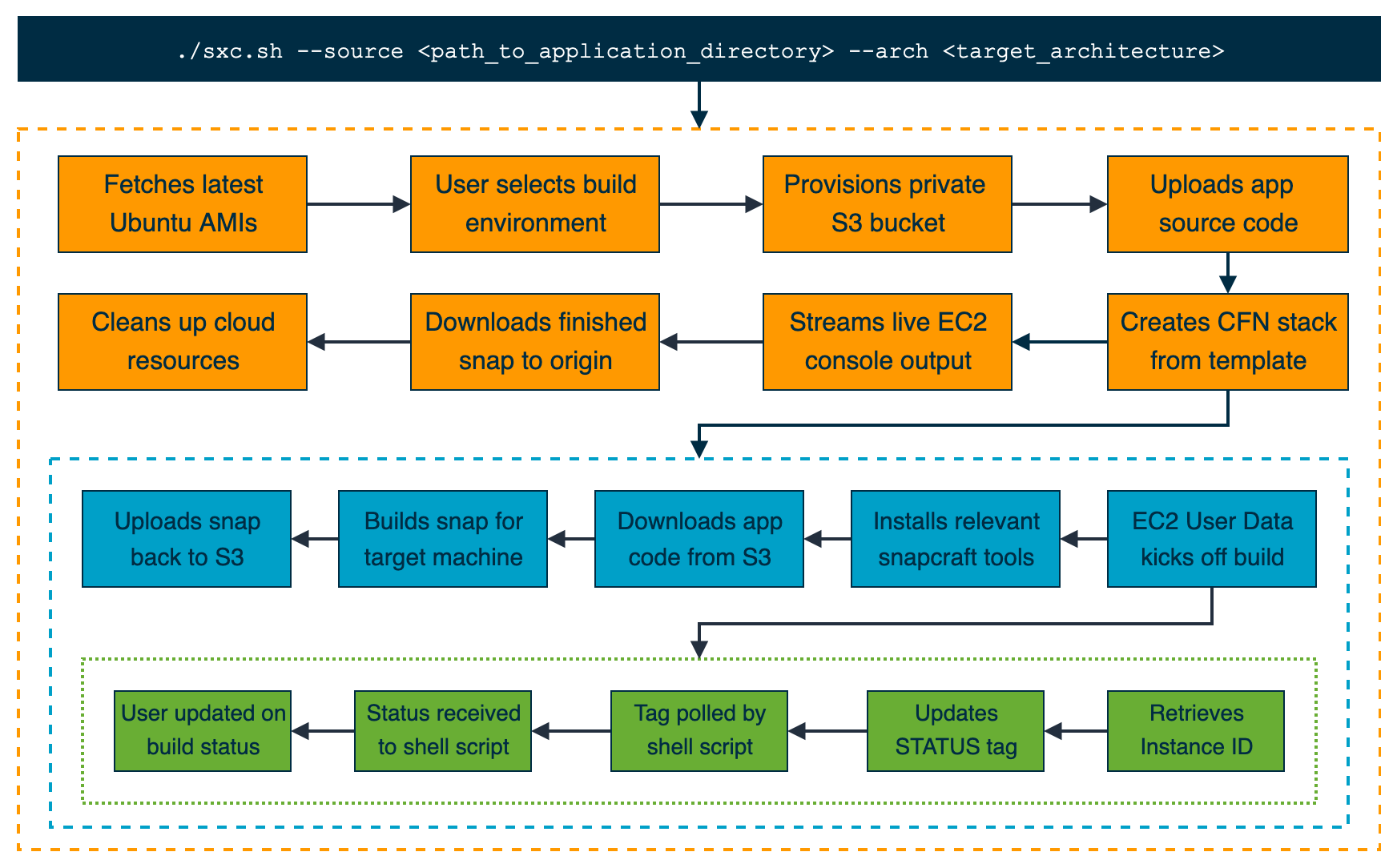 ./sxc.sh --source <path_to_application_directory> --arch <target_architecture>

Fetches latest Ubuntu AMIs

User selects build environment

Provisions private S3 bucket

Uploads app source code

Creates CFN stack from template

Streams live EC2 console output

Downloads finished snap to origin

Cleans up cloud resources

EC2 User Data kicks off build

Installs relevant snapcraft tools

Downloads app code from S3

Builds snap for target machine

Uploads snap back to S3

Retrieves Instance ID

Updates STATUS tag

Tag polled by shell script

Status received to shell script

User updated on build status